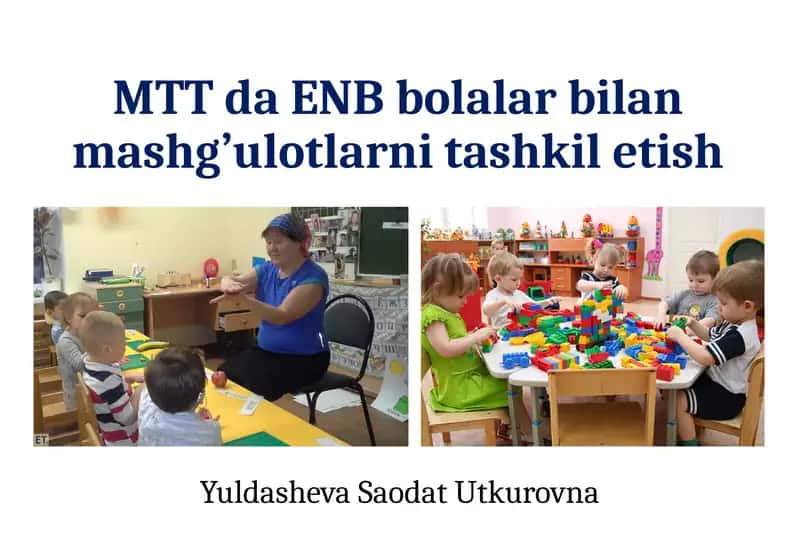 MTT da ENB bolalar bilan mashg’ulotlarni tashkil etish

ET

Yuldasheva Saodat Utkurovna